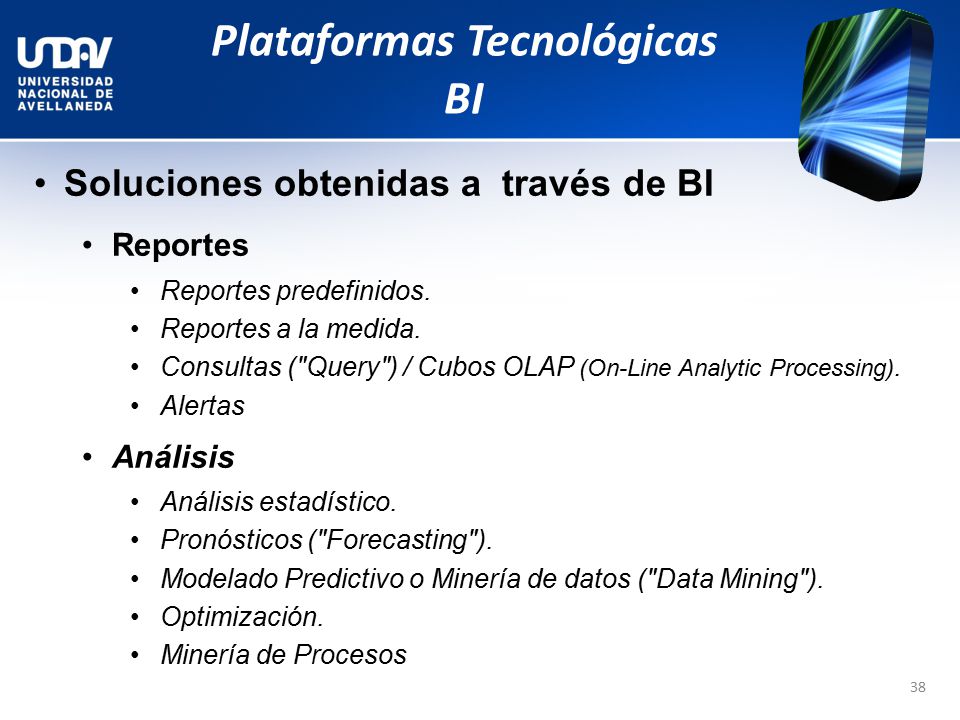 UNDAV
UNIVERSIDAD NACIONAL DE AVELLANEDA

Plataformas Tecnológicas
BI

• Soluciones obtenidas a través de BI

• Reportes
• Reportes predefinidos.
• Reportes a la medida.
• Consultas ("Query") / Cubos OLAP (On-Line Analytic Processing).
• Alertas

• Análisis
• Análisis estadístico.
• Pronósticos ("Forecasting").
• Modelado Predictivo o Minería de datos ("Data Mining").
• Optimización.
• Minería de Procesos

38